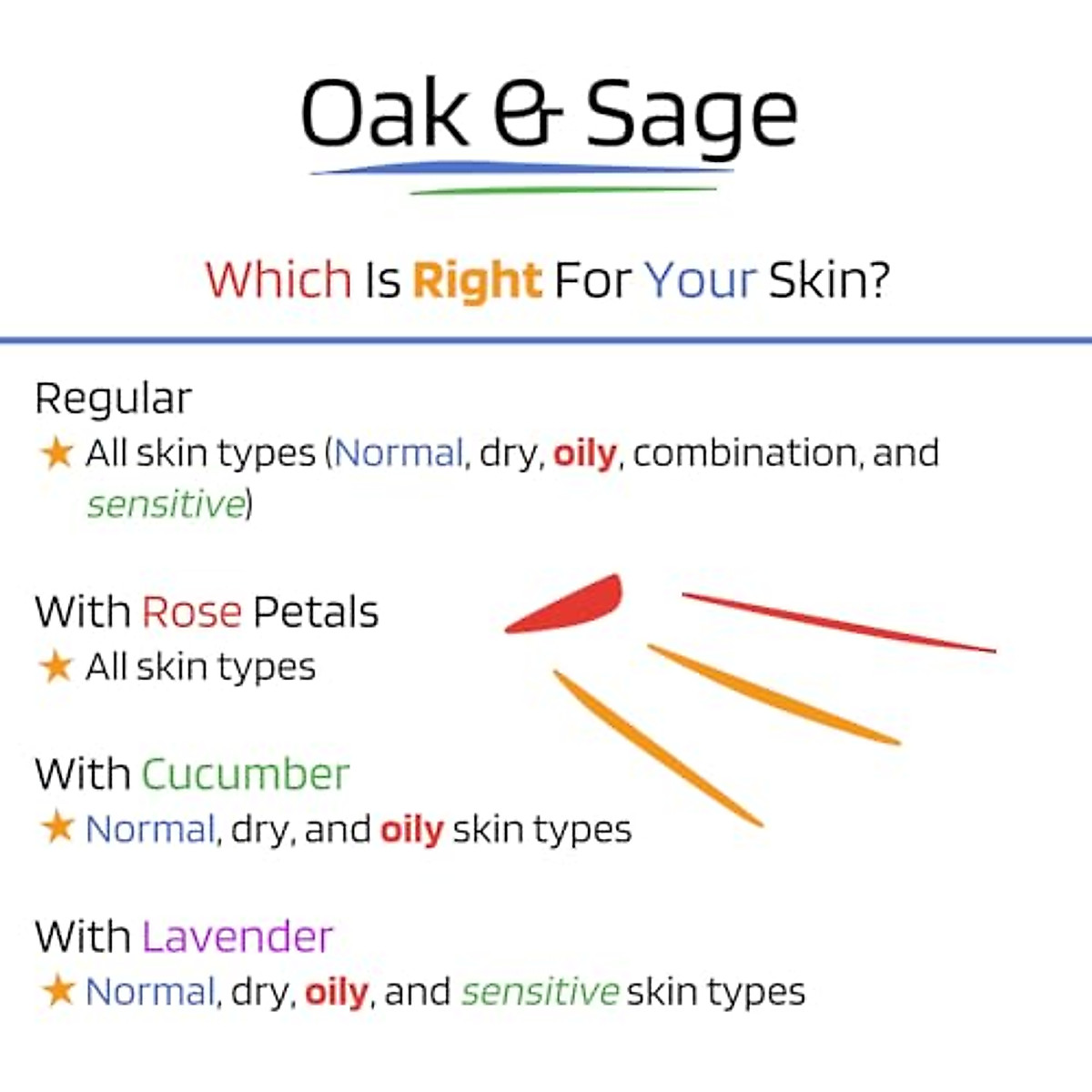 Oak & Sage

Which Is Right For Your Skin?

Regular
★ All skin types (Normal, dry, oily, combination, and sensitive)

With Rose Petals
★ All skin types

With Cucumber
★ Normal, dry, and oily skin types

With Lavender
★ Normal, dry, oily, and sensitive skin types